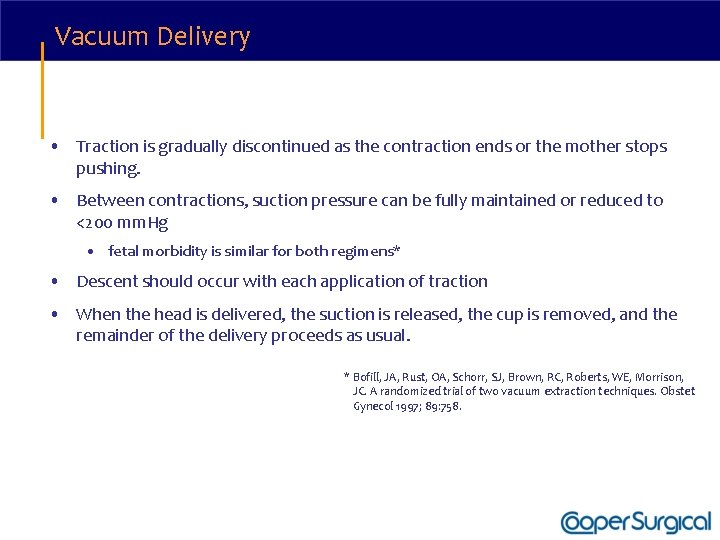 Vacuum Delivery

• Traction is gradually discontinued as the contraction ends or the mother stops pushing.

• Between contractions, suction pressure can be fully maintained or reduced to <200 mmHg

• fetal morbidity is similar for both regimens*

• Descent should occur with each application of traction

• When the head is delivered, the suction is released, the cup is removed, and the remainder of the delivery proceeds as usual.

* Bofill, JA, Rust, OA, Schorr, SJ, Brown, RC, Roberts, WE, Morrison, JC. A randomized trial of two vacuum extraction techniques. Obstet Gynecol 1997; 89:758.

CooperSurgical